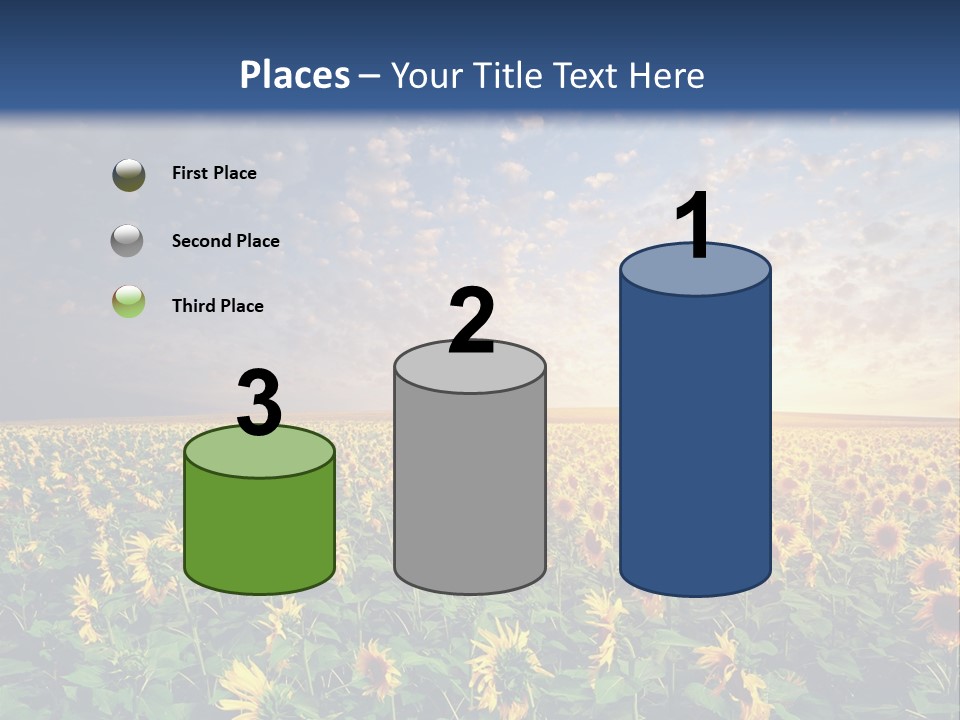 Places – Your Title Text Here

First Place

Second Place

Third Place

3

2

1